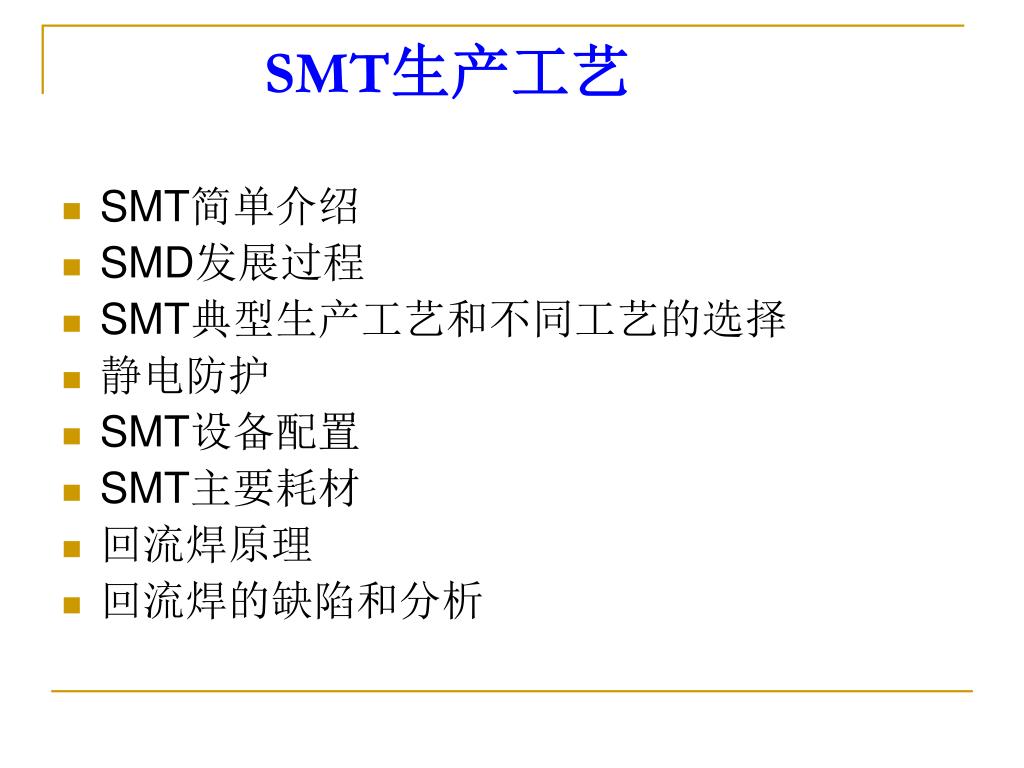 SMT生产工艺

- SMT简单介绍
- SMD发展过程
- SMT典型生产工艺和不同工艺的选择
- 静电防护
- SMT设备配置
- SMT主要耗材
- 回流焊原理
- 回流焊的缺陷和分析